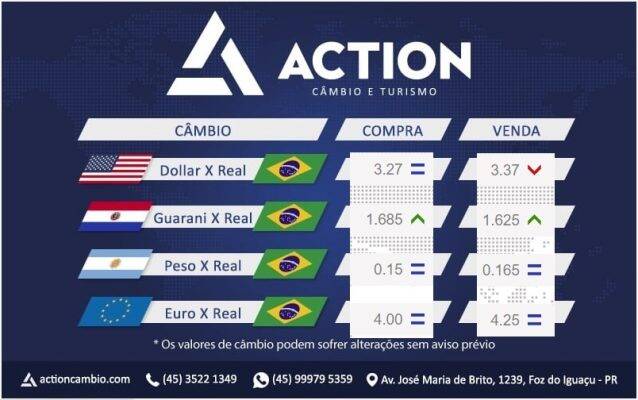 ACTION
CÂMBIO E TURISMO

| CÂMBIO | COMPRA | VENDA |
|---|---|---|
| Dollar X Real | 3.27 | 3.37 |
| Guarani X Real | 1.685 | 1.625 |
| Peso X Real | 0.15 | 0.165 |
| Euro X Real | 4.00 | 4.25 |

* Os valores de câmbio podem sofrer alterações sem aviso prévio

actioncambio.com (45) 3522 1349 (45) 99979 5359 Av. José Maria de Brito, 1239, Foz do Iguaçu - PR